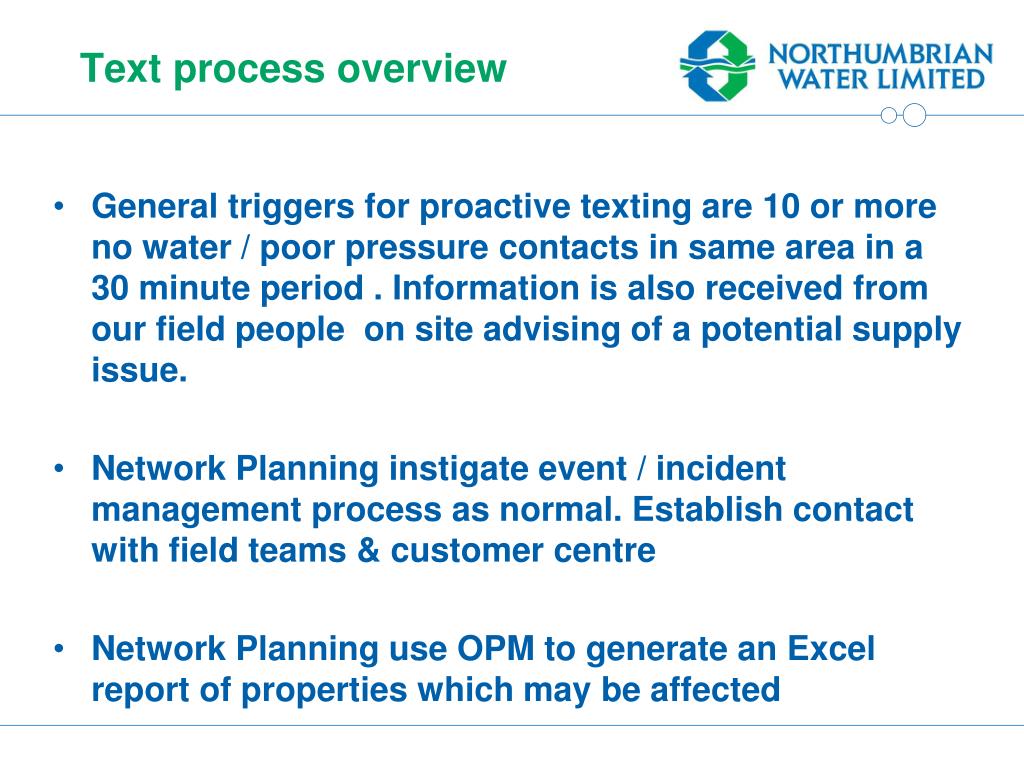 Text process overview

NORTHUMBRIAN WATER LIMITED

• General triggers for proactive texting are 10 or more no water / poor pressure contacts in same area in a 30 minute period . Information is also received from our field people  on site advising of a potential supply issue.

• Network Planning instigate event / incident management process as normal. Establish contact with field teams & customer centre

• Network Planning use OPM to generate an Excel report of properties which may be affected